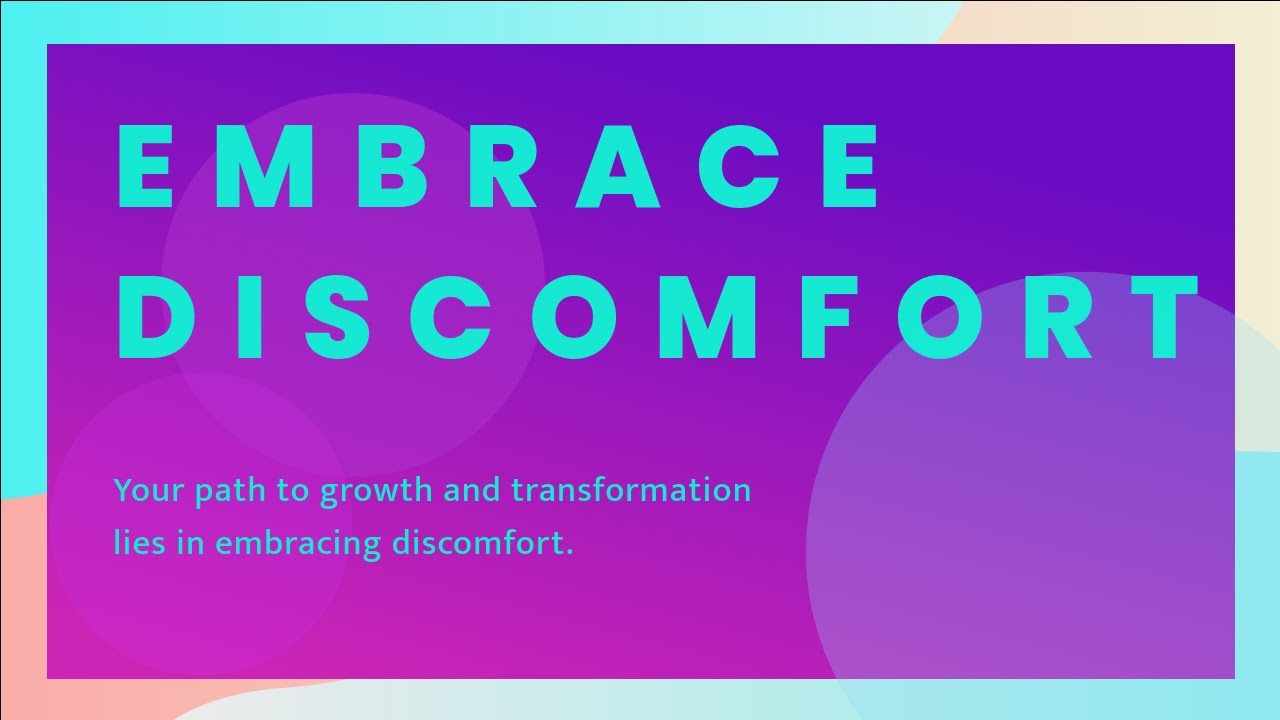 EMBRACE DISCOMFORT

Your path to growth and transformation lies in embracing discomfort.